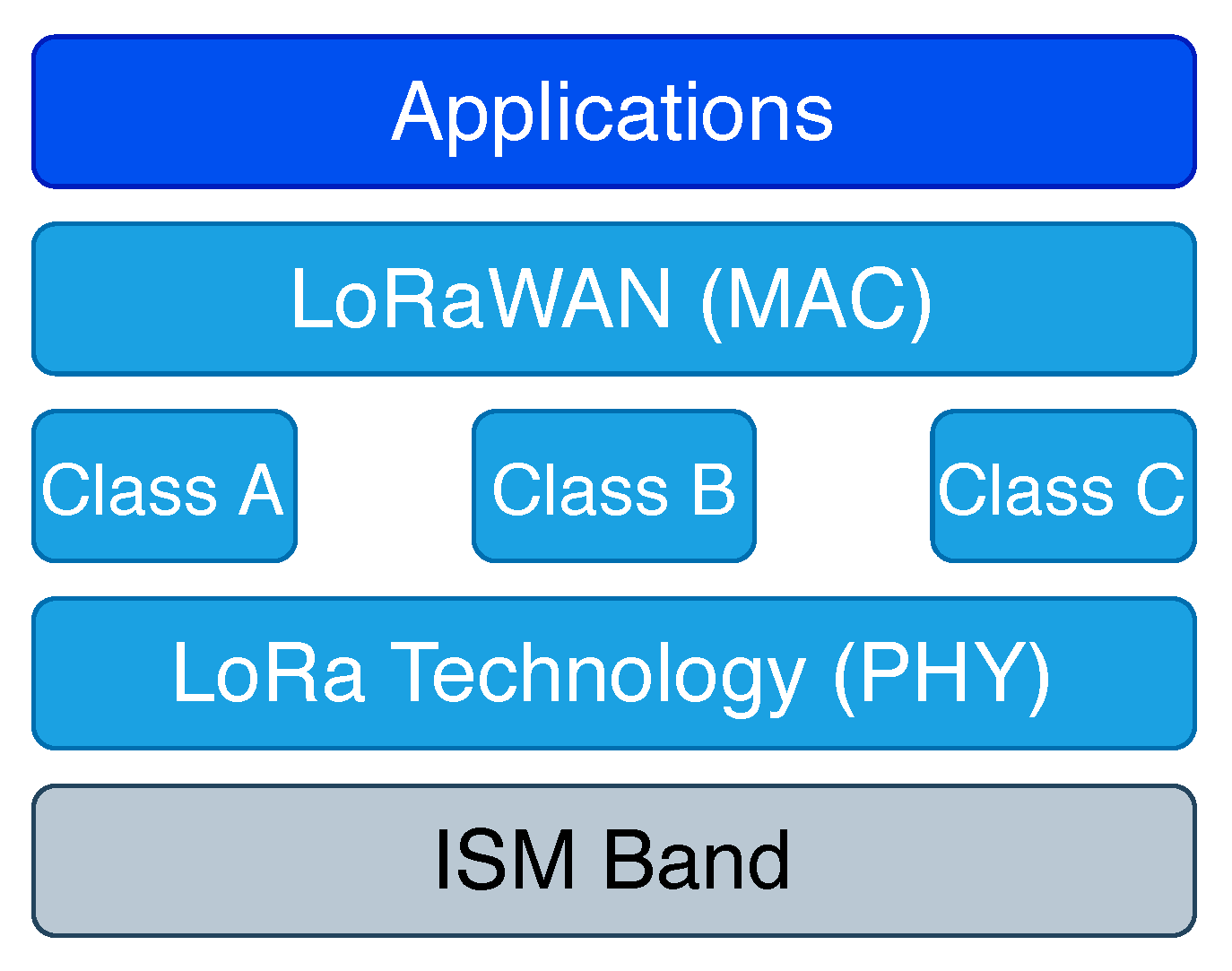 Applications

LoRaWAN (MAC)

Class A

Class B

Class C

LoRa Technology (PHY)

ISM Band